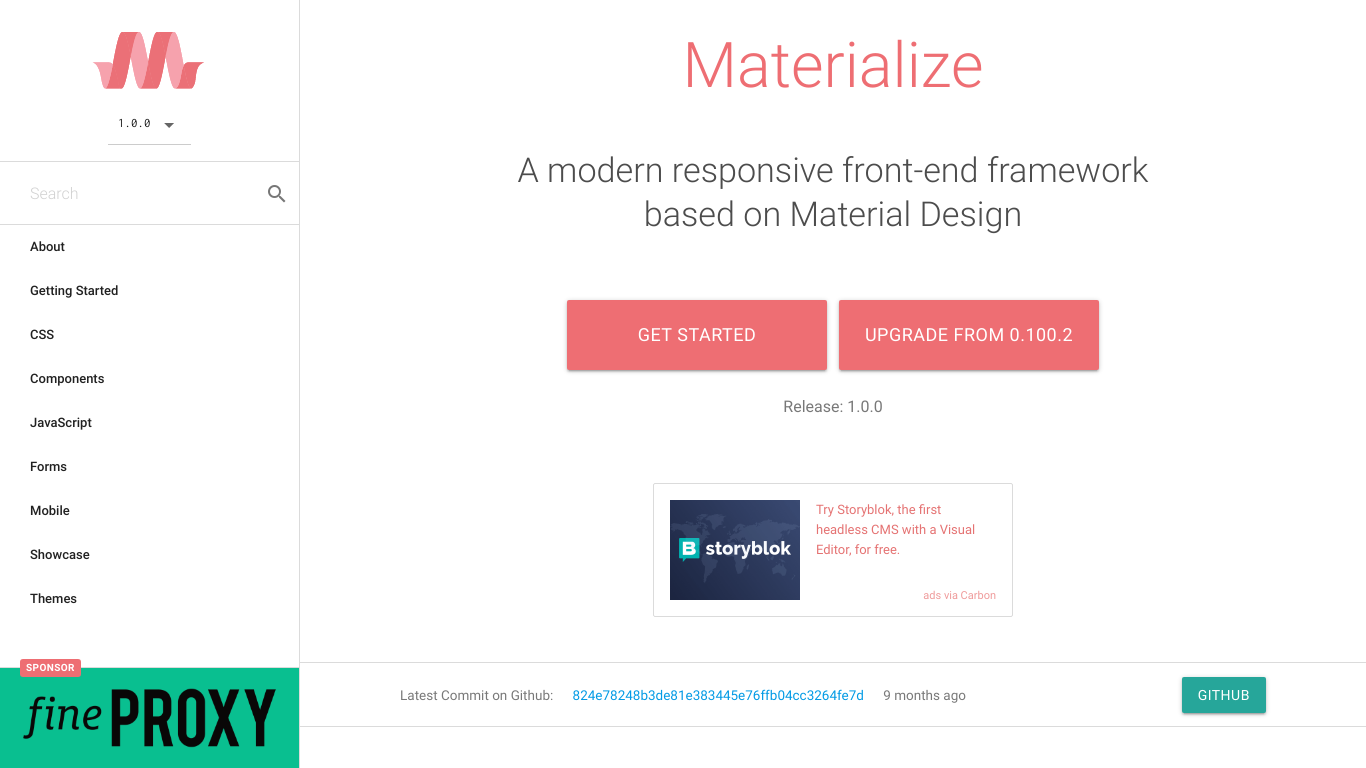 1.0.0

Search

About

Getting Started

CSS

Components

JavaScript

Forms

Mobile

Showcase

Themes

SPONSOR

fine PROXY

Materialize

A modern responsive front-end framework based on Material Design

GET STARTED

UPGRADE FROM 0.100.2

Release: 1.0.0

storyblok

Try Storyblok, the first headless CMS with a Visual Editor, for free.

ads via Carbon

Latest Commit on Github: 824e78248b3de81e383445e76ffb04cc3264fe7d 9 months ago

GITHUB